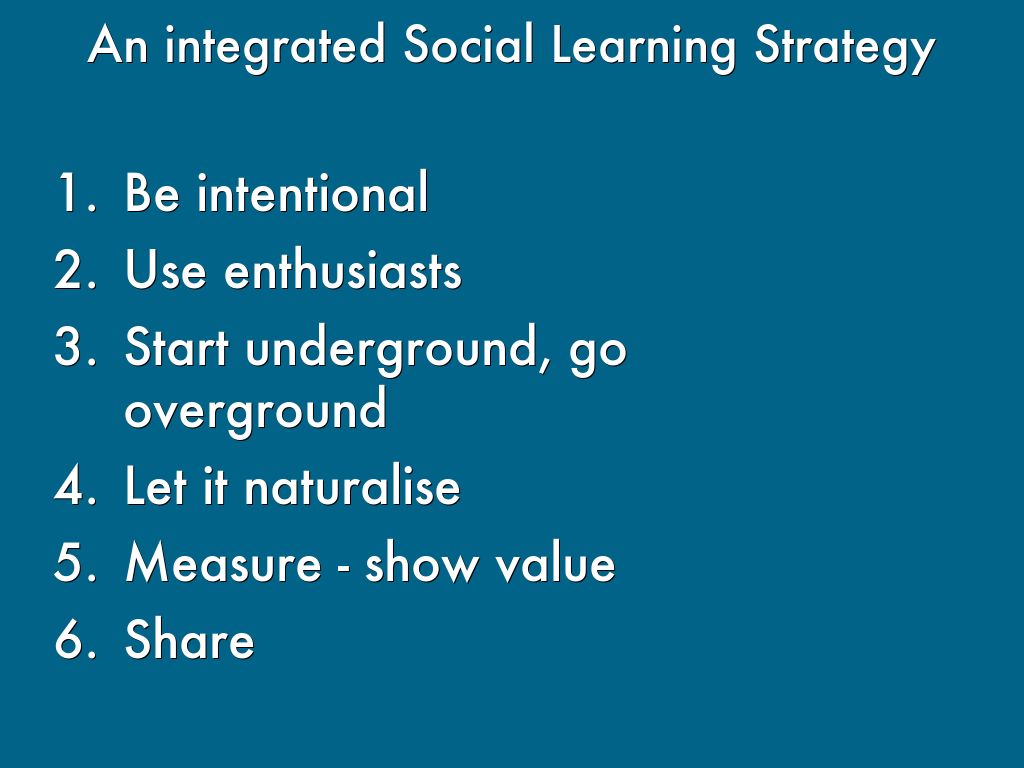 An integrated Social Learning Strategy

1. Be intentional
2. Use enthusiasts
3. Start underground, go overground
4. Let it naturalise
5. Measure - show value
6. Share